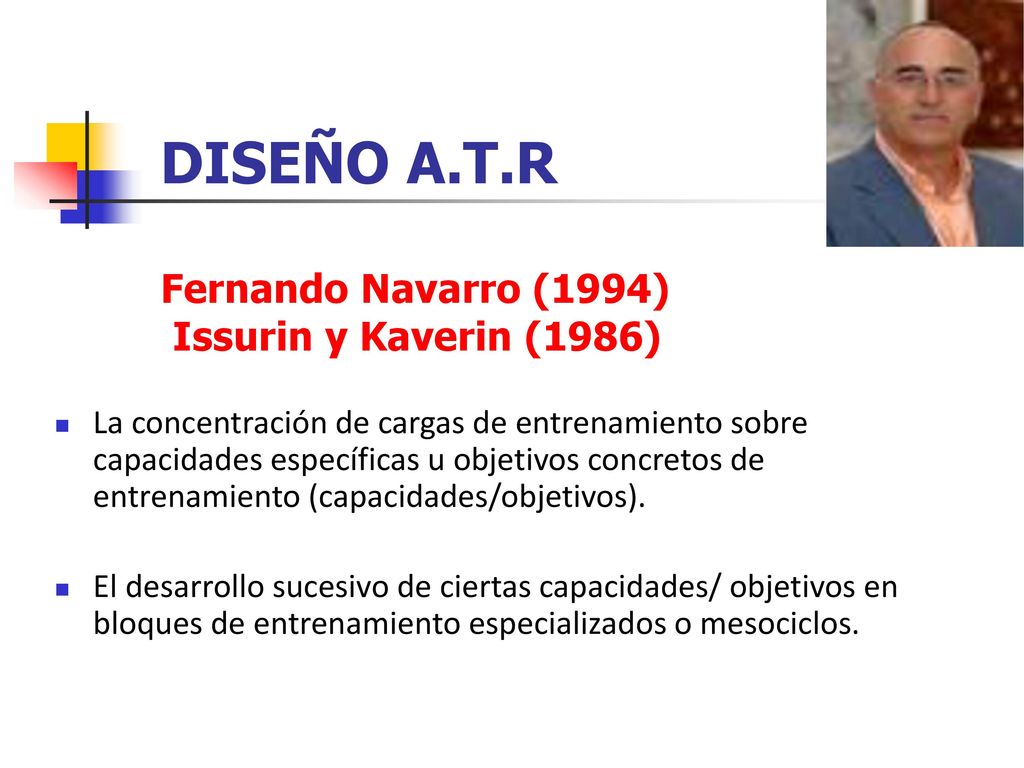 DISEÑO A.T.R

Fernando Navarro (1994)
Issurin y Kaverin (1986)

La concentración de cargas de entrenamiento sobre capacidades específicas u objetivos concretos de entrenamiento (capacidades/objetivos).

El desarrollo sucesivo de ciertas capacidades/ objetivos en bloques de entrenamiento especializados o mesociclos.